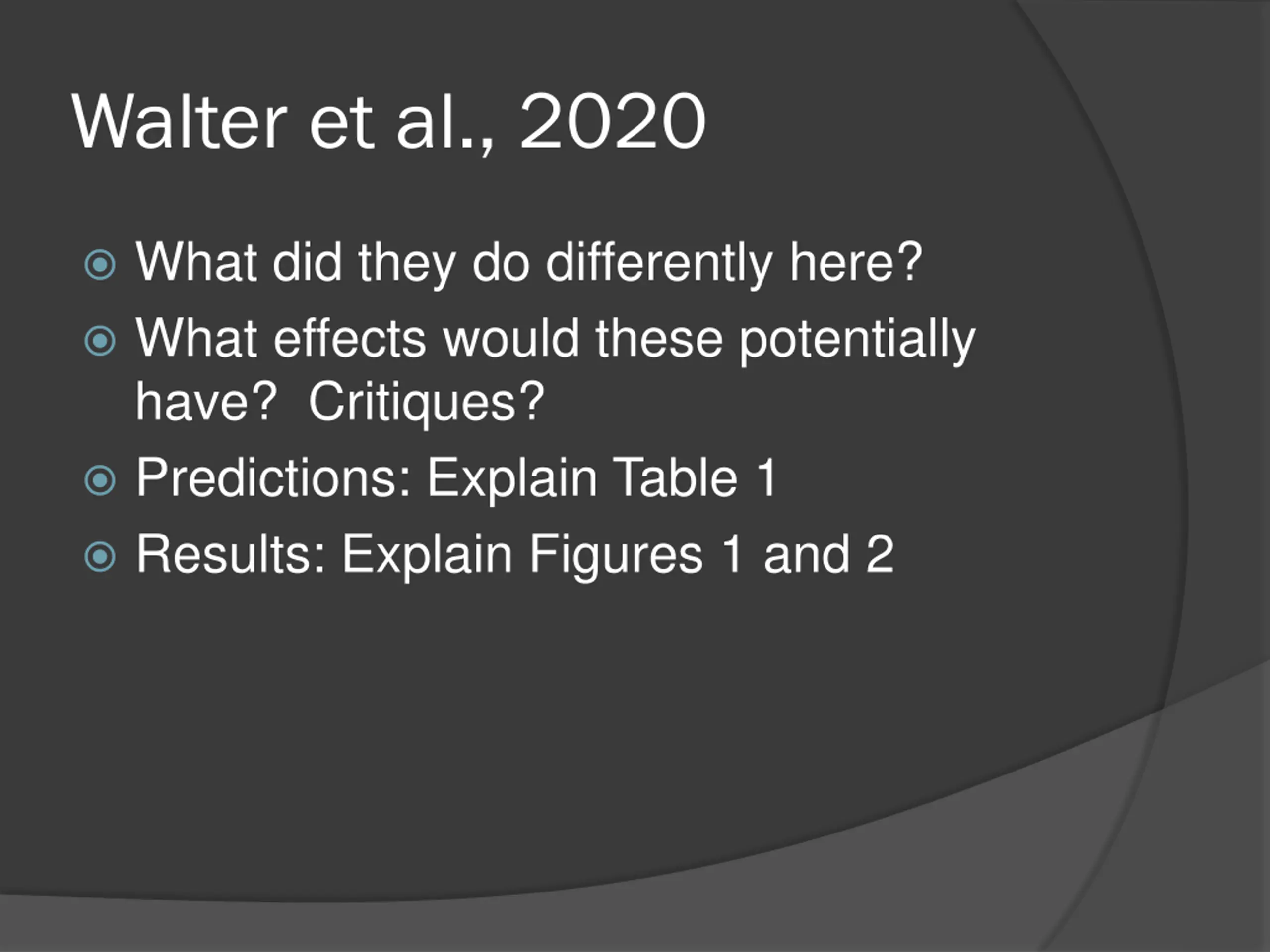 Walter et al., 2020

What did they do differently here?
What effects would these potentially have? Critiques?
Predictions: Explain Table 1
Results: Explain Figures 1 and 2